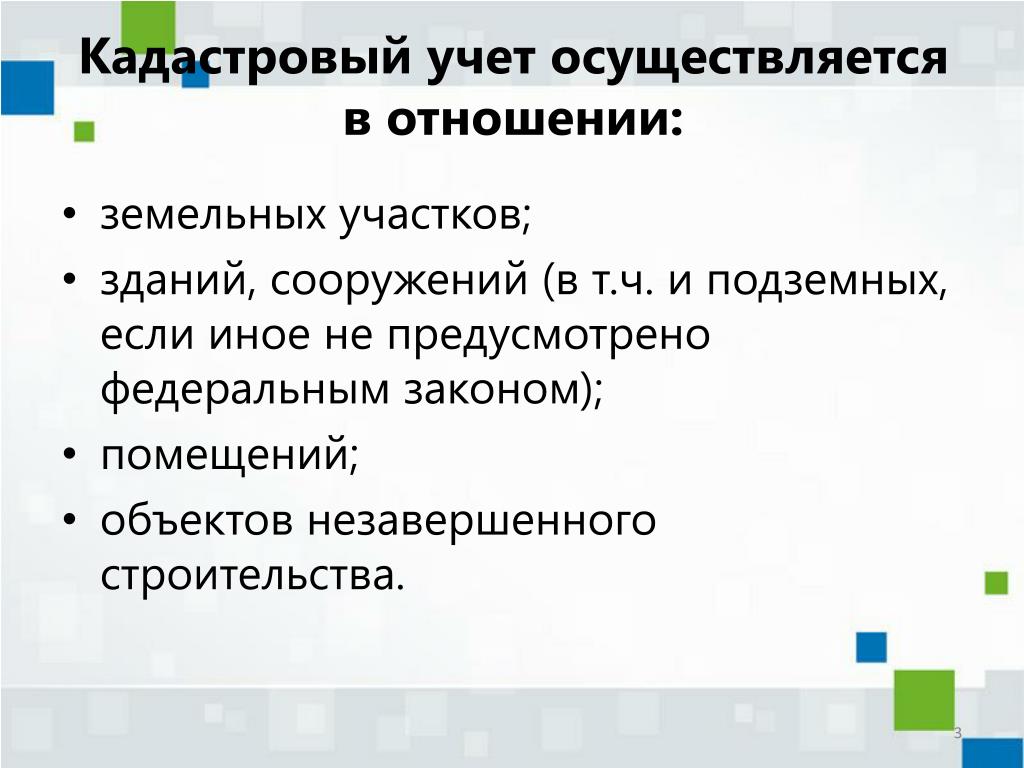 Кадастровый учет осуществляется в отношении:

• земельных участков;
• зданий, сооружений (в т.ч. и подземных, если иное не предусмотрено федеральным законом);
• помещений;
• объектов незавершенного строительства.

3